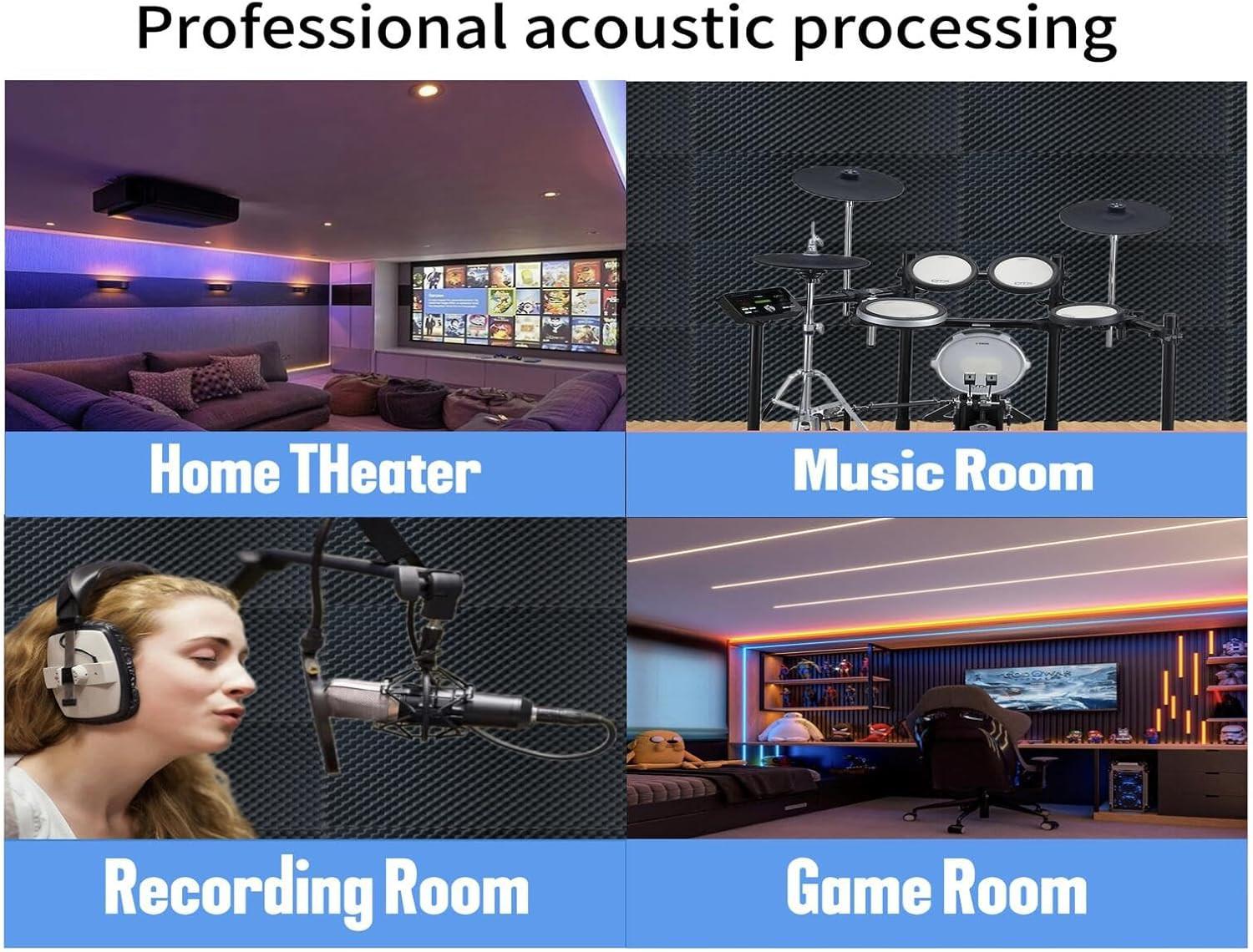 Professional acoustic processing

Home THeater

Music Room

Recording Room

Game Room